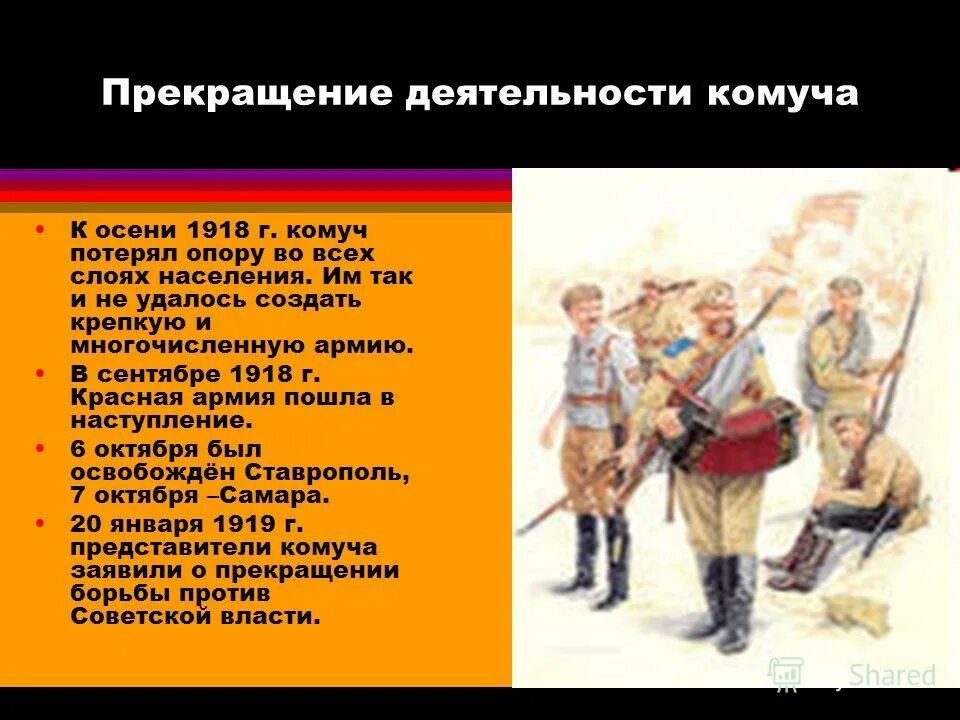 Прекращение деятельности комуча

• К осени 1918 г. комуч потерял опору во всех слоях населения. Им так и не удалось создать крепкую и многочисленную армию.
• В сентябре 1918 г. Красная армия пошла в наступление.
• 6 октября был освобождён Ставрополь, 7 октября –Самара.
• 20 января 1919 г. представители комуча заявили о прекращении борьбы против Советской власти.

Shared